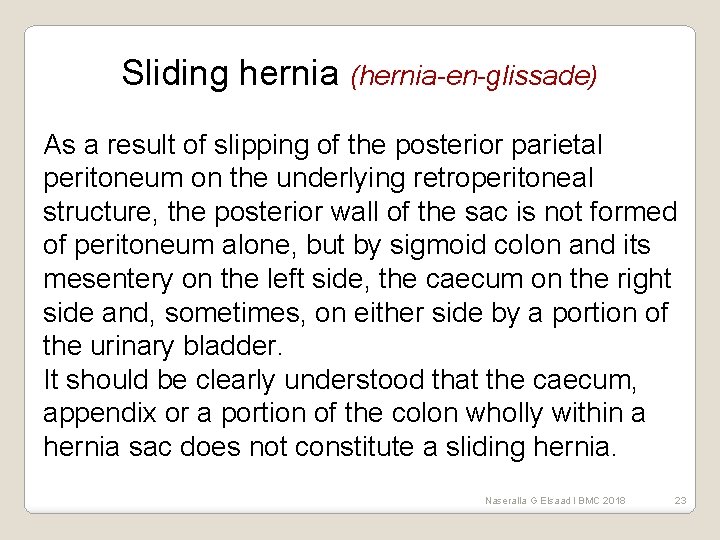 Sliding hernia (hernia-en-glissade)

As a result of slipping of the posterior parietal peritoneum on the underlying retroperitoneal structure, the posterior wall of the sac is not formed of peritoneum alone, but by sigmoid colon and its mesentery on the left side, the caecum on the right side and, sometimes, on either side by a portion of the urinary bladder.
It should be clearly understood that the caecum, appendix or a portion of the colon wholly within a hernia sac does not constitute a sliding hernia.

Naseralla G Elsaad I BMC 2018 23